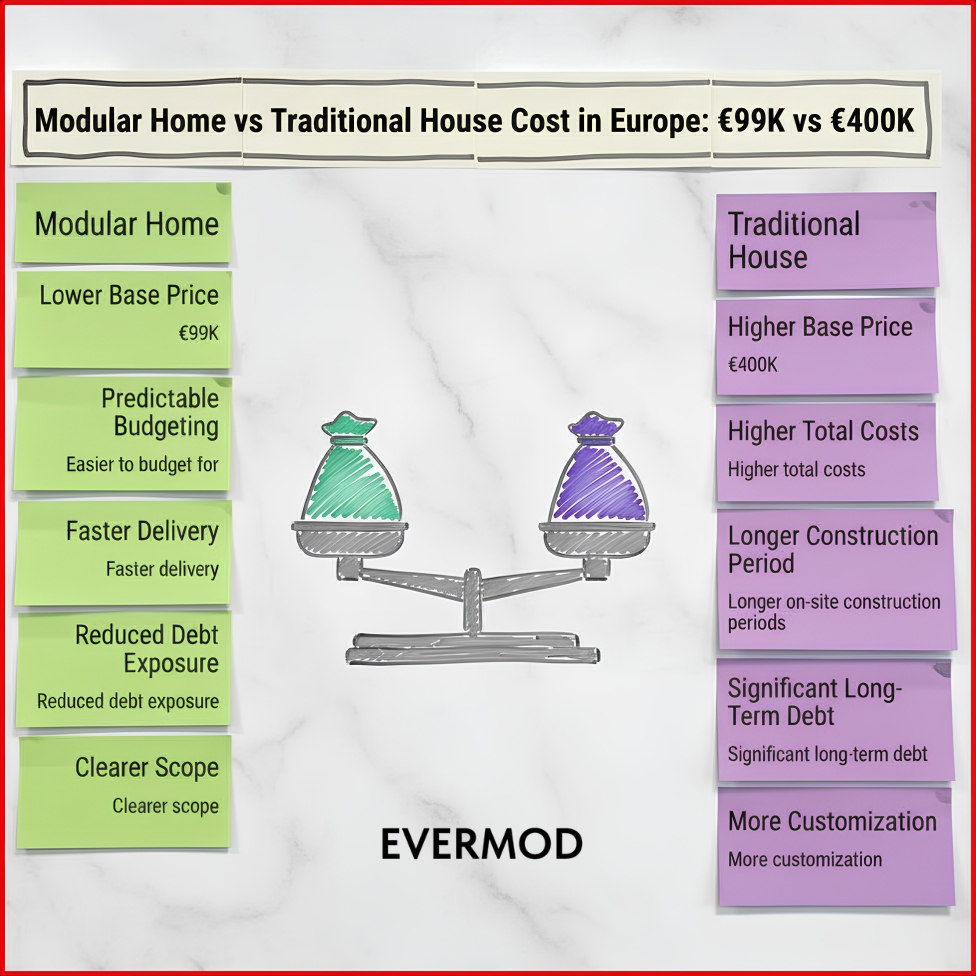 Modular Home vs Traditional House Cost in Europe: €99K vs €400K

Modular Home

Lower Base Price
€99K

Predictable Budgeting
Easier to budget for

Faster Delivery
Faster delivery

Reduced Debt Exposure
Reduced debt exposure

Clearer Scope
Clearer scope

Traditional House

Higher Base Price
€400K

Higher Total Costs
Higher total costs

Longer Construction Period
Longer on-site construction periods

Significant Long-Term Debt
Significant long-term debt

More Customization
More customization

EVERMOD